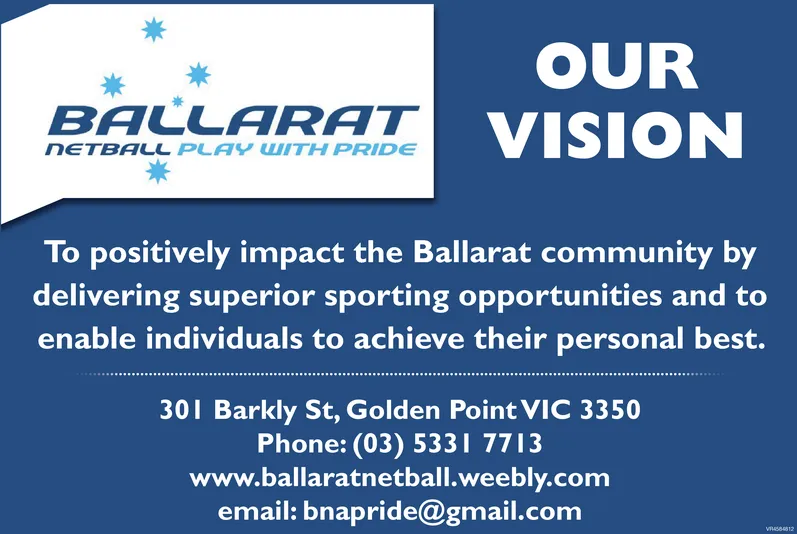 BALLARAT
NETBALL PLAY WITH PRIDE

OUR VISION

To positively impact the Ballarat community by delivering superior sporting opportunities and to enable individuals to achieve their personal best.

301 Barkly St, Golden Point VIC 3350
Phone: (03) 5331 7713
www.ballaratnetball.weebly.com
email: bnapride@gmail.com

VR4584812